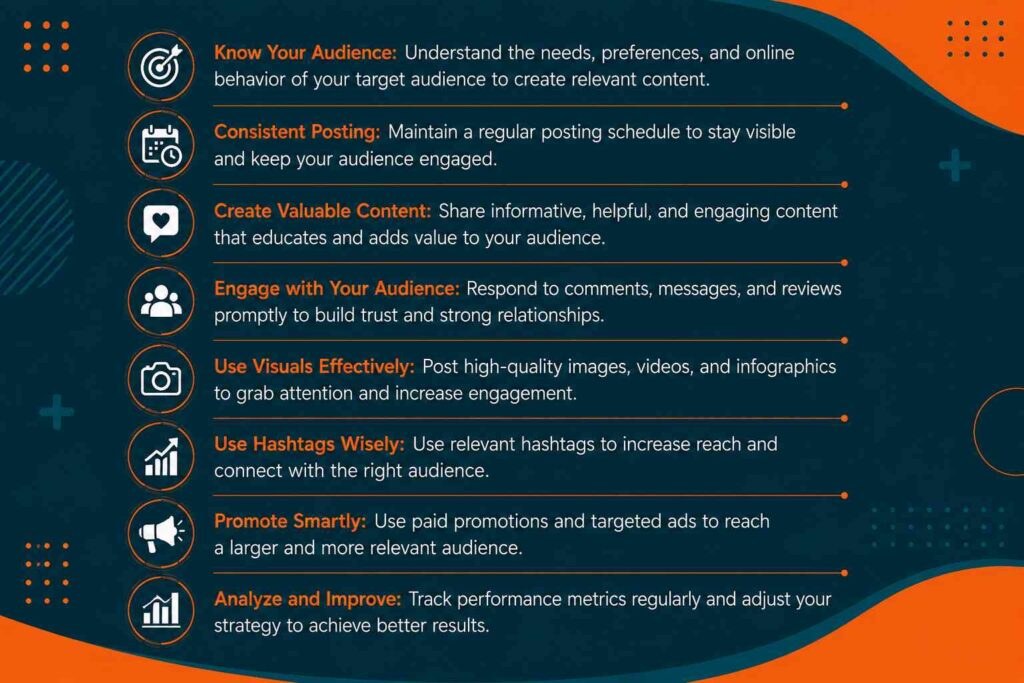 Know Your Audience: Understand the needs, preferences, and online behavior of your target audience to create relevant content.

Consistent Posting: Maintain a regular posting schedule to stay visible and keep your audience engaged.

Create Valuable Content: Share informative, helpful, and engaging content that educates and adds value to your audience.

Engage with Your Audience: Respond to comments, messages, and reviews promptly to build trust and strong relationships.

Use Visuals Effectively: Post high-quality images, videos, and infographics to grab attention and increase engagement.

Use Hashtags Wisely: Use relevant hashtags to increase reach and connect with the right audience.

Promote Smartly: Use paid promotions and targeted ads to reach a larger and more relevant audience.

Analyze and Improve: Track performance metrics regularly and adjust your strategy to achieve better results.